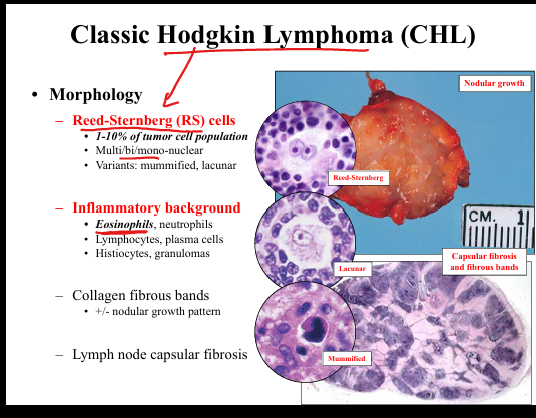 Classic Hodgkin Lymphoma (CHL)

• Morphology

– Reed-Sternberg (RS) cells
• 1-10% of tumor cell population
• Multi/bi/mono-nuclear
• Variants: mummified, lacunar

– Inflammatory background
• Eosinophils, neutrophils
• Lymphocytes, plasma cells
• Histiocytes, granulomas

– Collagen fibrous bands
• +/- nodular growth pattern

– Lymph node capsular fibrosis

Nodular growth

Reed-Sternberg

CM. 1

Lacunar

Capsular fibrosis and fibrous bands

Mummified